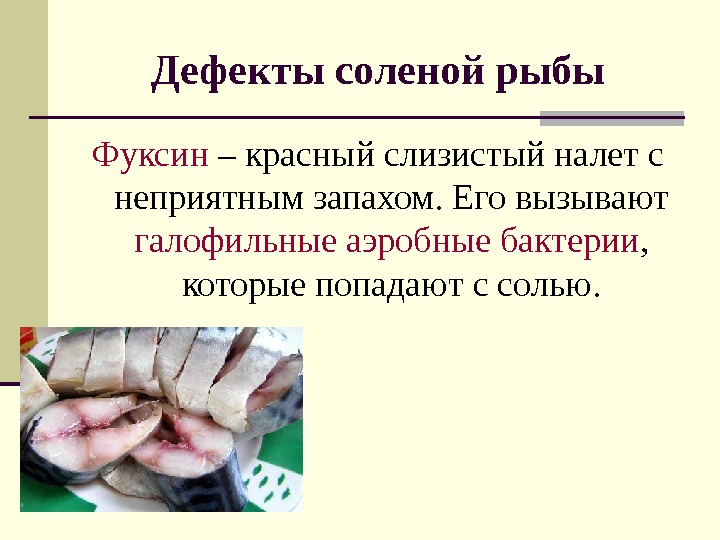 Дефекты соленой рыбы

Фуксин – красный слизистый налет с неприятным запахом. Его вызывают галофильные аэробные бактерии, которые попадают с солью.